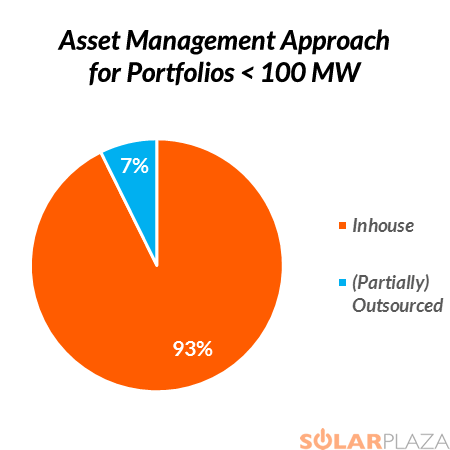 Asset Management Approach for Portfolios < 100 MW

7%

93%

Inhouse

(Partially) Outsourced

SOLARPLAZA